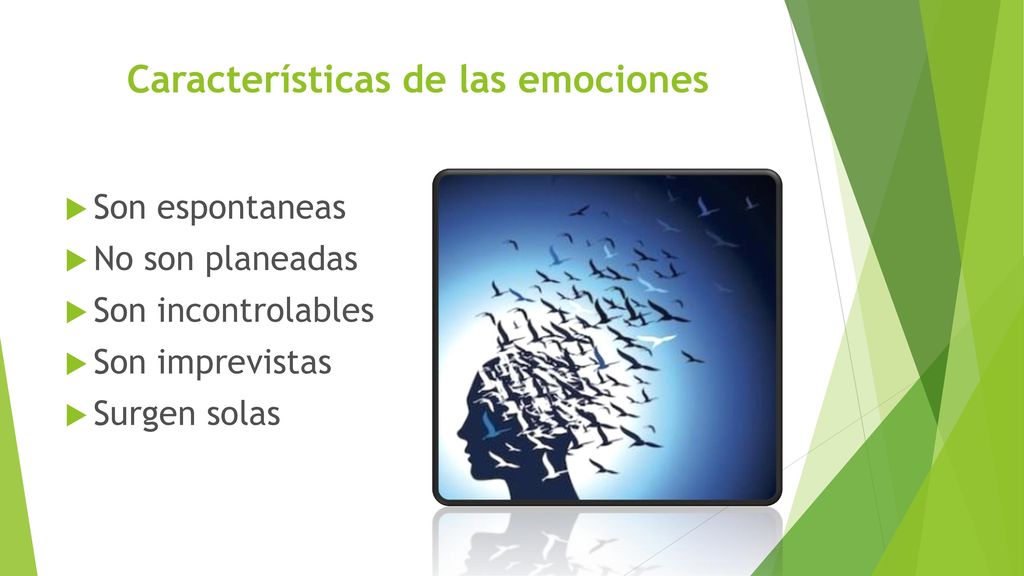 Características de las emociones

Son espontaneas
No son planeadas
Son incontrolables
Son imprevistas
Surgen solas